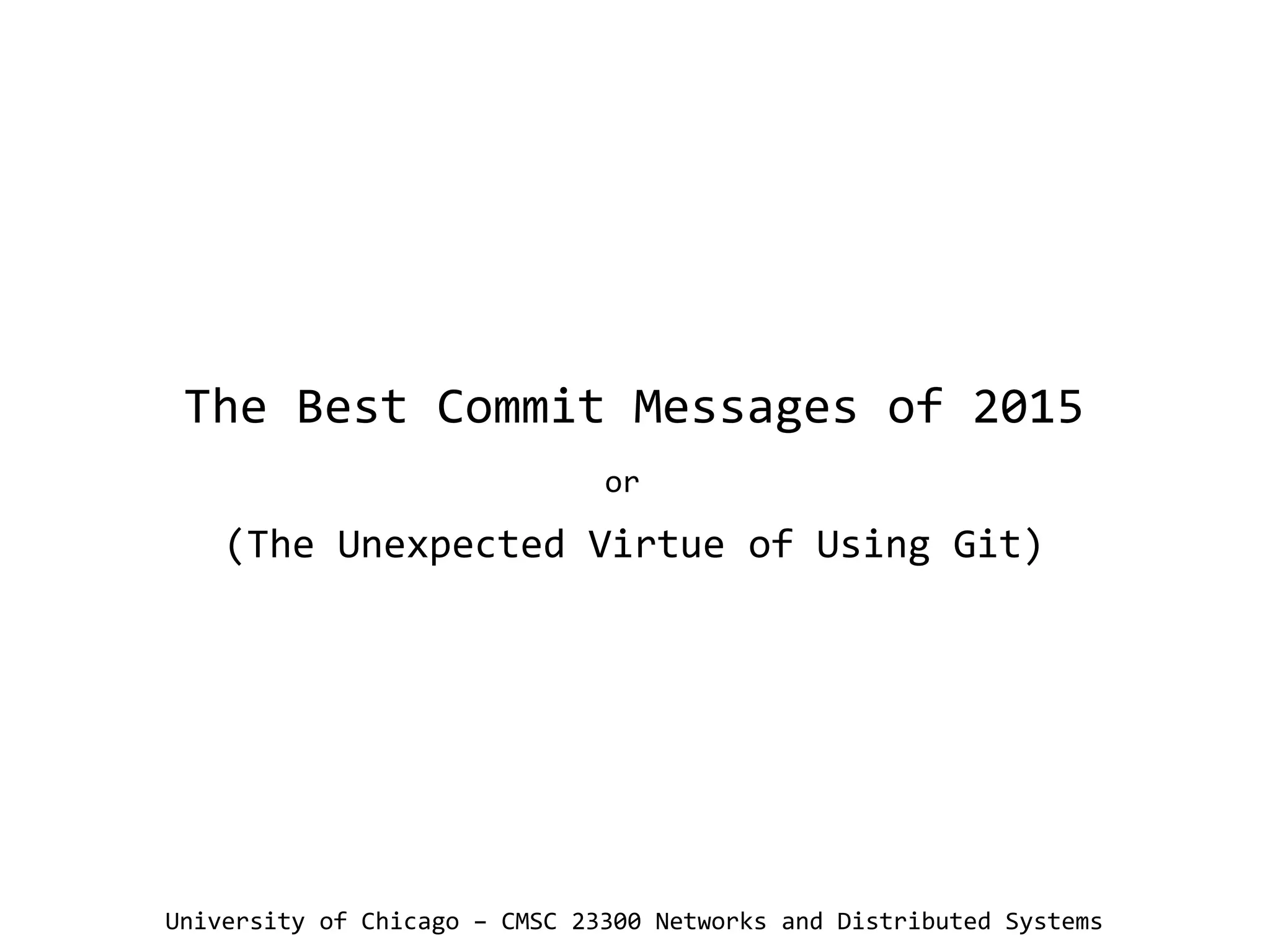 The Best Commit Messages of 2015

or

(The Unexpected Virtue of Using Git)

University of Chicago – CMSC 23300 Networks and Distributed Systems